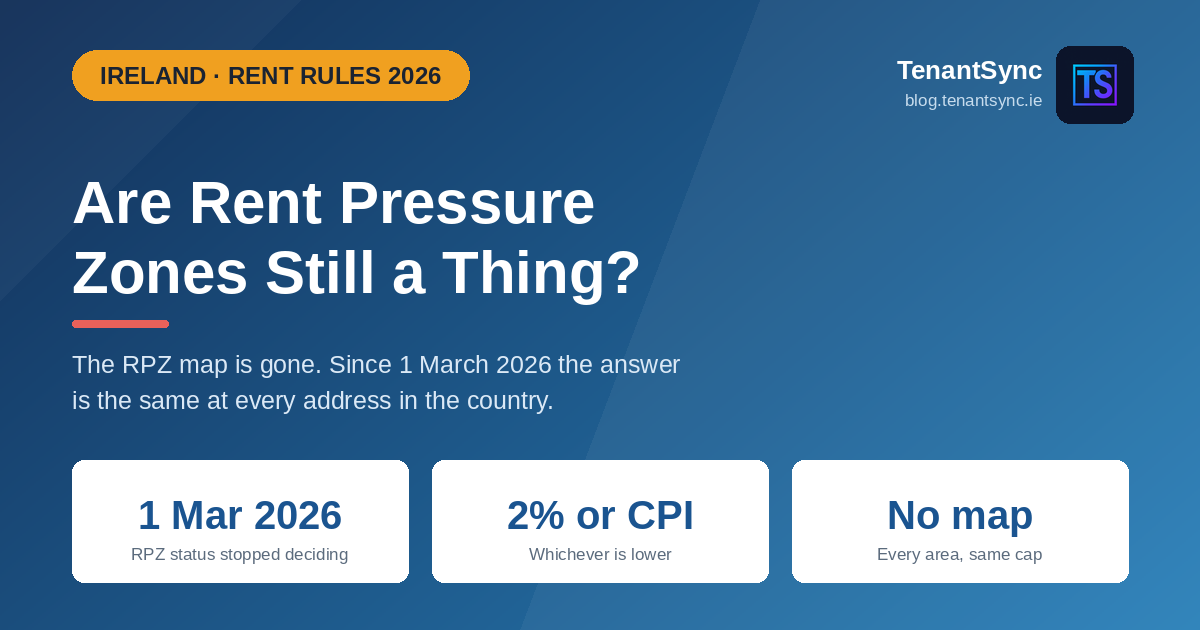 IRELAND · RENT RULES 2026

TenantSync
blog.tenantsync.ie

TS

Are Rent Pressure Zones Still a Thing?

The RPZ map is gone. Since 1 March 2026 the answer is the same at every address in the country.

1 Mar 2026
RPZ status stopped deciding

2% or CPI
Whichever is lower

No map
Every area, same cap